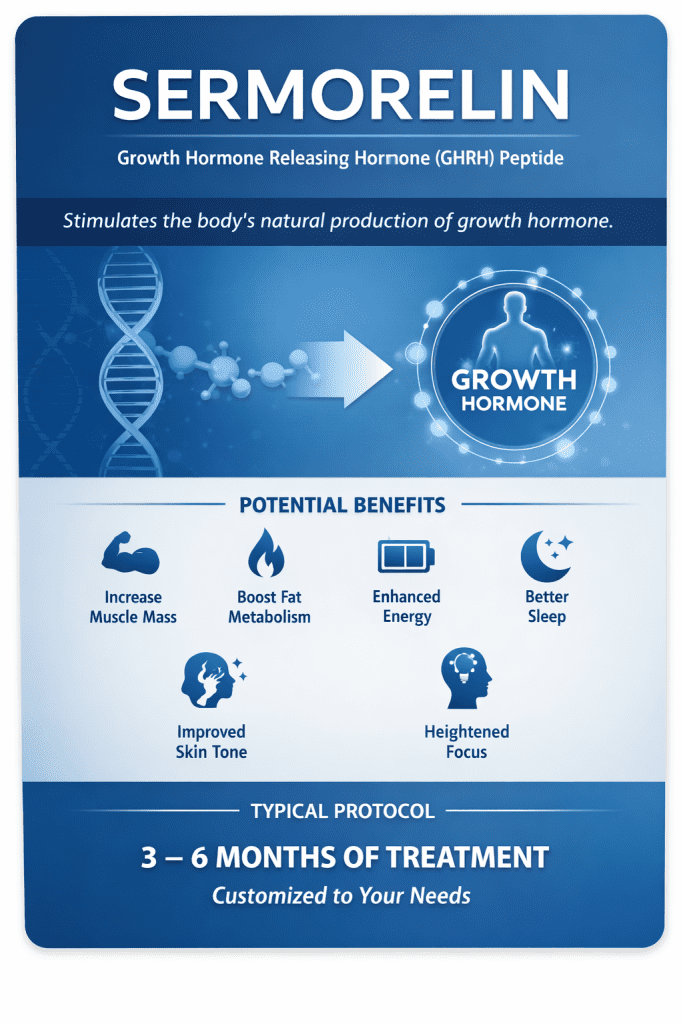 SERMORELIN

Growth Hormone Releasing Hormone (GHRH) Peptide

Stimulates the body's natural production of growth hormone.

GROWTH HORMONE

POTENTIAL BENEFITS

Increase Muscle Mass

Boost Fat Metabolism

Enhanced Energy

Better Sleep

Improved Skin Tone

Heightened Focus

TYPICAL PROTOCOL

3 – 6 MONTHS OF TREATMENT

Customized to Your Needs